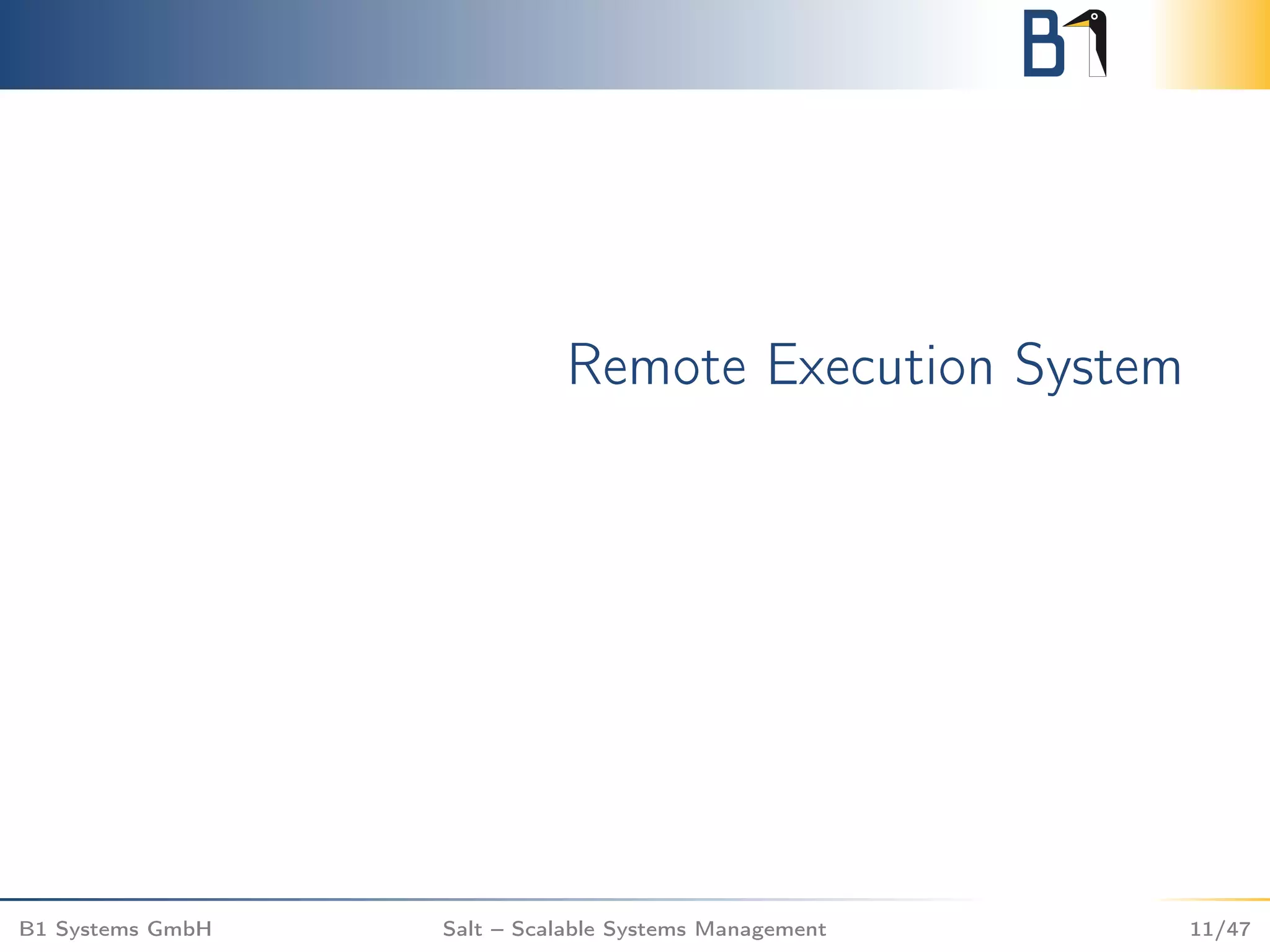 B1

Remote Execution System

B1 Systems GmbH Salt – Scalable Systems Management 11/47